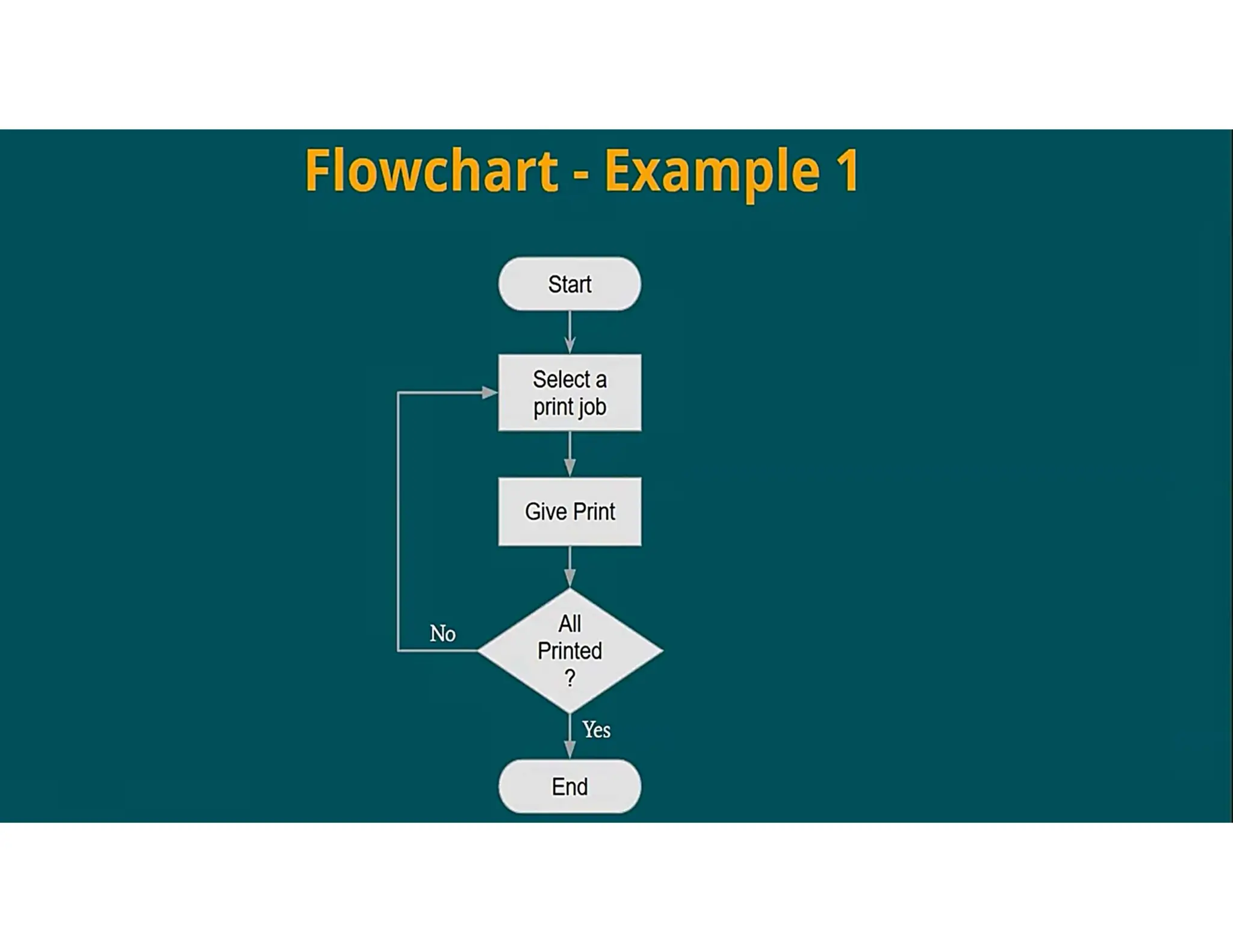 Flowchart - Example 1

Start

Select a print job

Give Print

All Printed ?

No

Yes

End